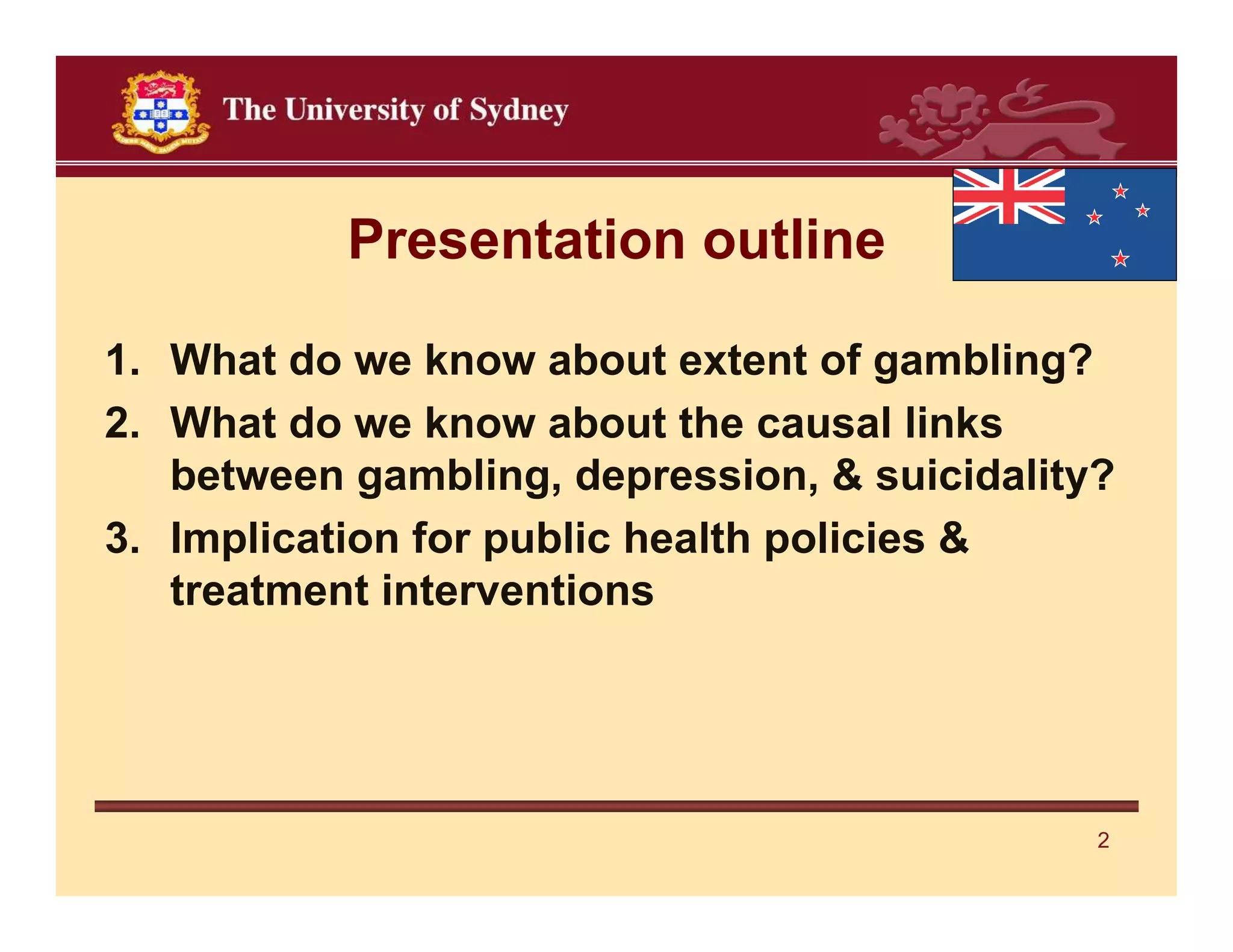 The University of Sydney

Presentation outline

1. What do we know about extent of gambling?
2. What do we know about the causal links between gambling, depression, & suicidality?
3. Implication for public health policies & treatment interventions

2